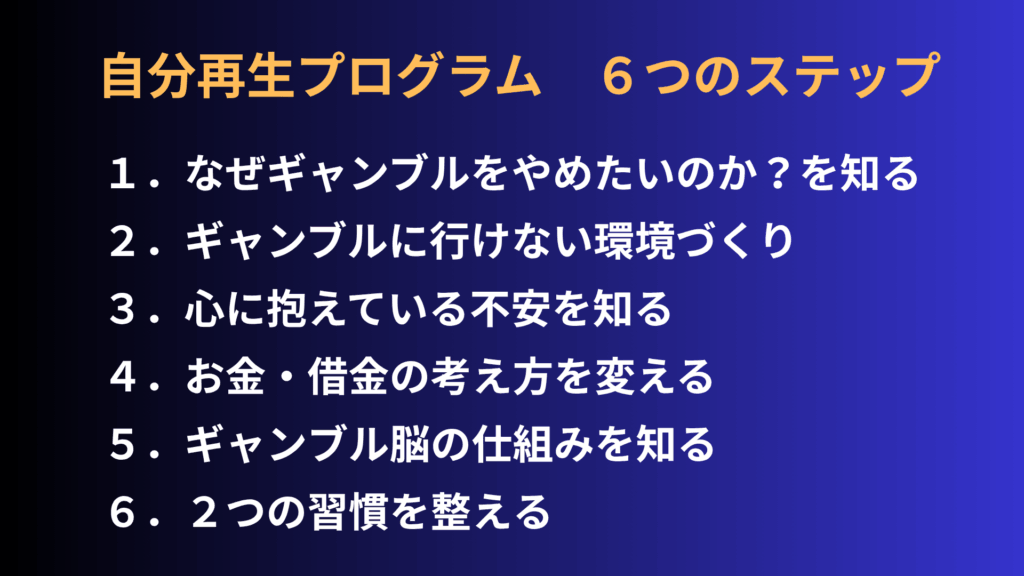 自分再生プログラム　６つのステップ

１．なぜギャンブルをやめたいのか？を知る
２．ギャンブルに行けない環境づくり
３．心に抱えている不安を知る
４．お金・借金の考え方を変える
５．ギャンブル脳の仕組みを知る
６．２つの習慣を整える